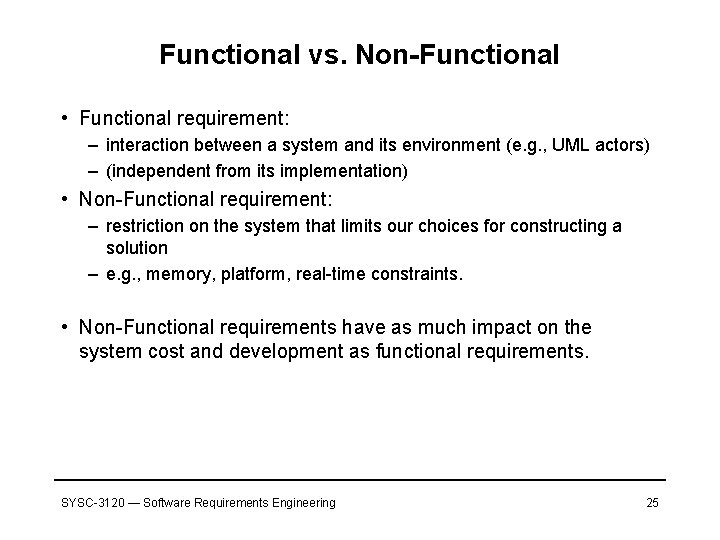 Functional vs. Non-Functional

• Functional requirement:
– interaction between a system and its environment (e.g., UML actors)
– (independent from its implementation)
• Non-Functional requirement:
– restriction on the system that limits our choices for constructing a solution
– e.g., memory, platform, real-time constraints.

• Non-Functional requirements have as much impact on the system cost and development as functional requirements.

SYSC-3120 — Software Requirements Engineering

25